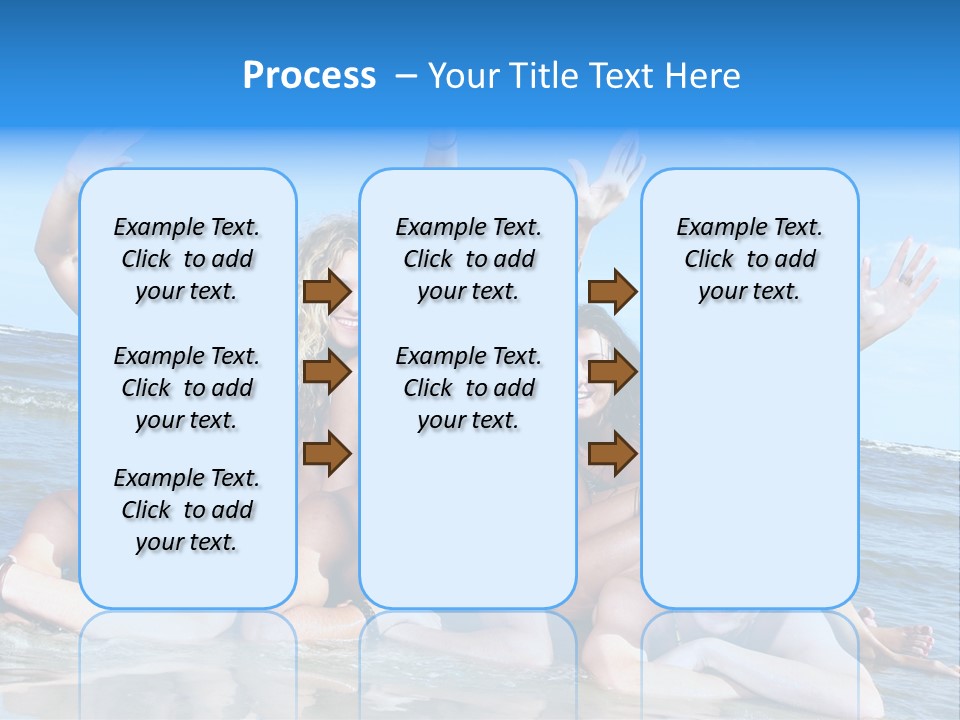 Process – Your Title Text Here

Example Text. Click to add your text.

Example Text. Click to add your text.

Example Text. Click to add your text.

Example Text. Click to add your text.

Example Text. Click to add your text.

Example Text. Click to add your text.